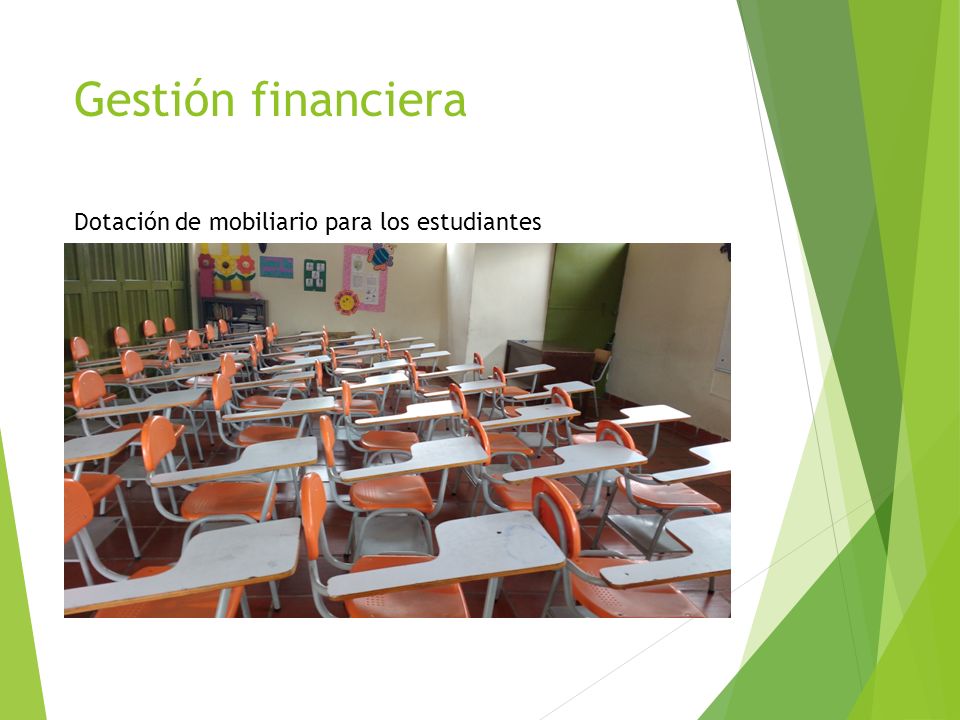 Gestión financiera

Dotación de mobiliario para los estudiantes